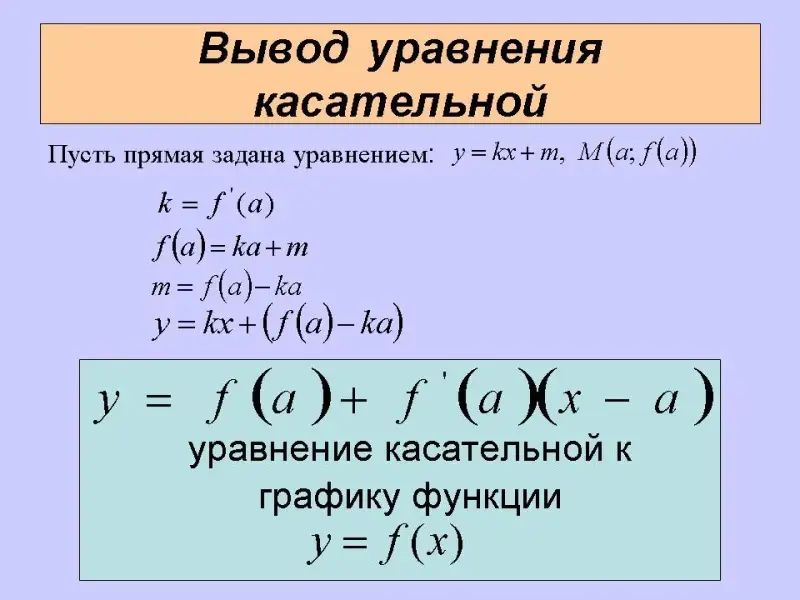 Вывод уравнения касательной

Пусть прямая задана уравнением: $y = kx + m,\ M(a; f(a))$

$k = f'(a)$

$f(a) = ka + m$

$m = f(a) - ka$

$y = kx + (f(a) - ka)$

$y = f(a) + f'(a)(x - a)$

уравнение касательной к графику функции

$y = f(x)$